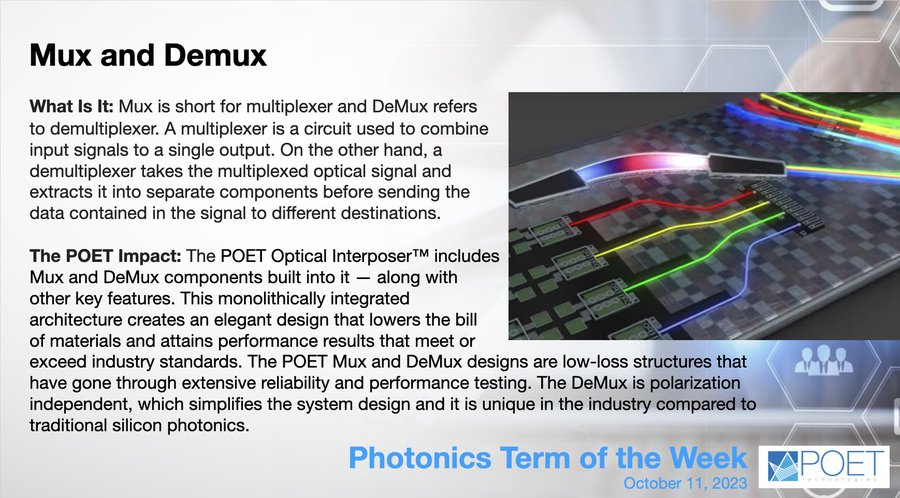 Mux and Demux

What Is It: Mux is short for multiplexer and DeMux refers to demultiplexer. A multiplexer is a circuit used to combine input signals to a single output. On the other hand, a demultiplexer takes the multiplexed optical signal and extracts it into separate components before sending the data contained in the signal to different destinations.

The POET Impact: The POET Optical Interposer™ includes Mux and DeMux components built into it — along with other key features. This monolithically integrated architecture creates an elegant design that lowers the bill of materials and attains performance results that meet or exceed industry standards. The POET Mux and DeMux designs are low-loss structures that have gone through extensive reliability and performance testing. The DeMux is polarization independent, which simplifies the system design and it is unique in the industry compared to traditional silicon photonics.

Photonics Term of the Week
October 11, 2023

POET
technologies